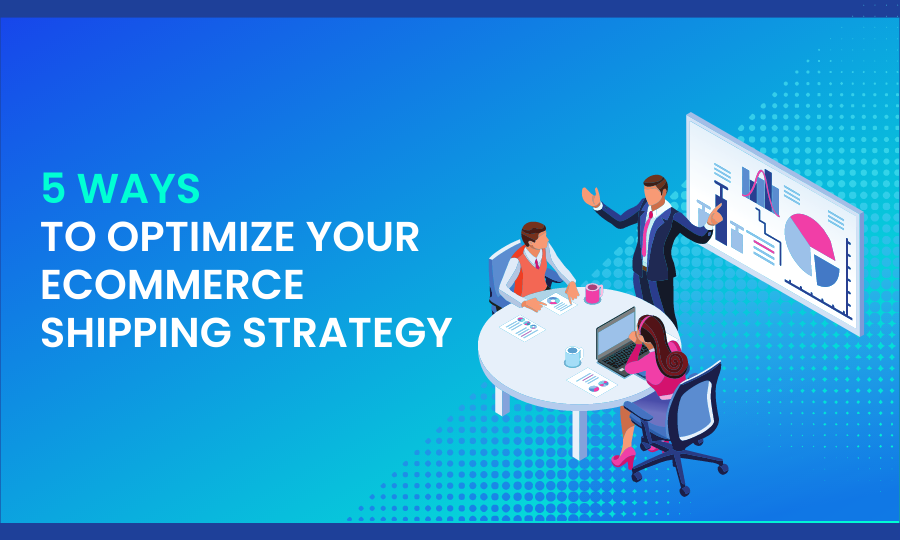 5 WAYS
TO OPTIMIZE YOUR ECOMMERCE SHIPPING STRATEGY